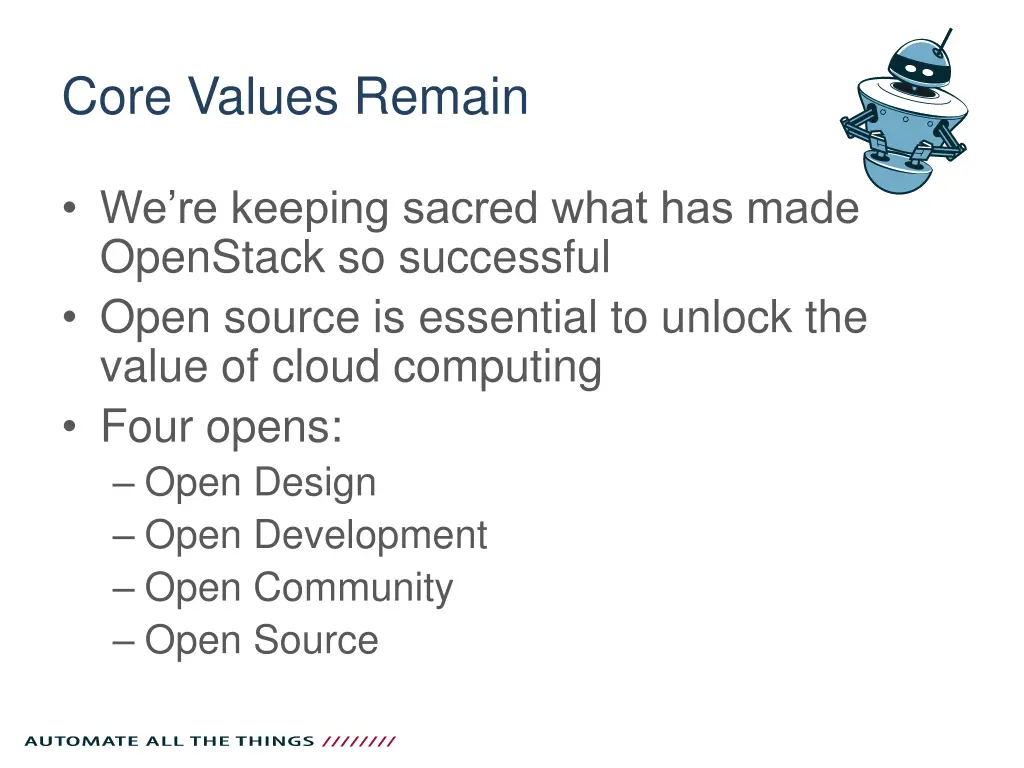 Core Values Remain

• We're keeping sacred what has made OpenStack so successful
• Open source is essential to unlock the value of cloud computing
• Four opens:
– Open Design
– Open Development
– Open Community
– Open Source

AUTOMATE ALL THE THINGS ////////